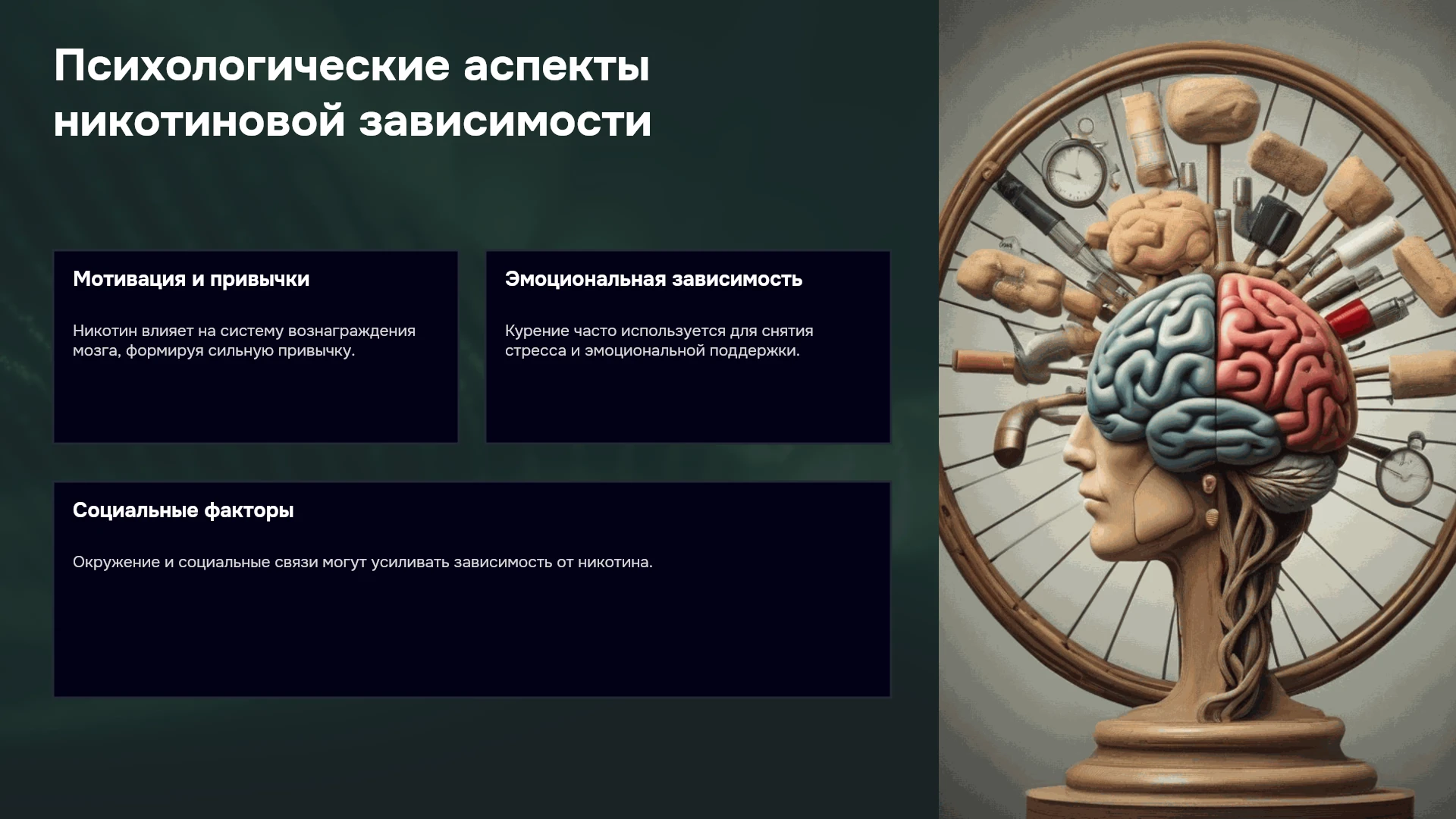 Психологические аспекты никотиновой зависимости

Мотивация и привычки

Никотин влияет на систему вознаграждения мозга, формируя сильную привычку.

Эмоциональная зависимость

Курение часто используется для снятия стресса и эмоциональной поддержки.

Социальные факторы

Окружение и социальные связи могут усиливать зависимость от никотина.